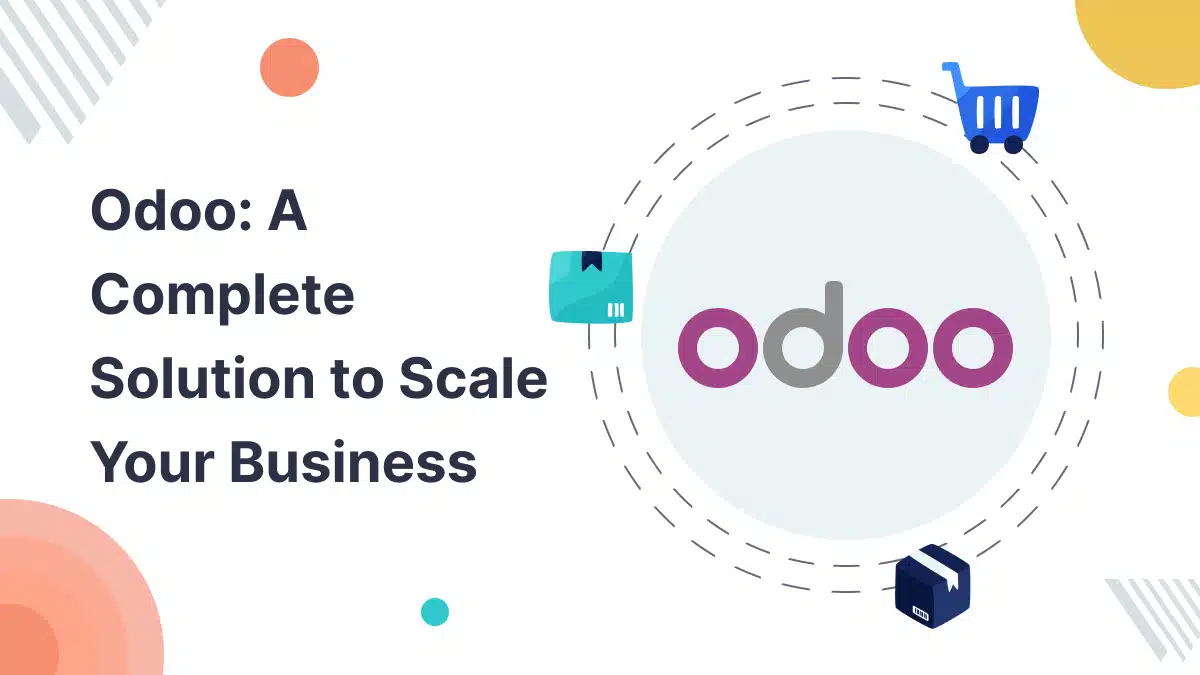 Odoo: A Complete Solution to Scale Your Business

odoo